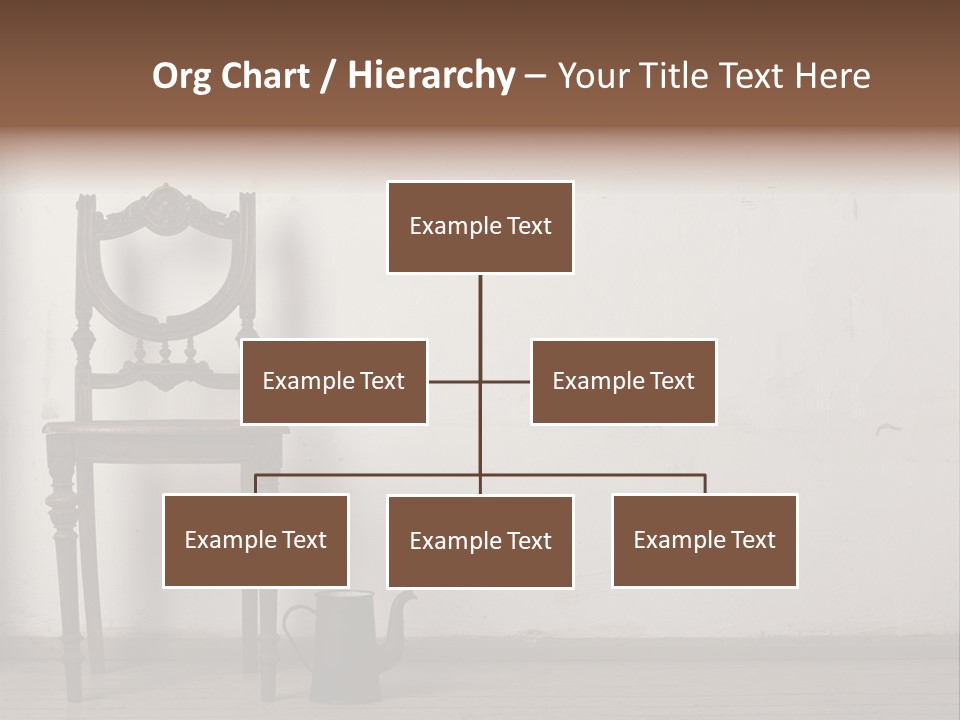 Org Chart / Hierarchy – Your Title Text Here

Example Text

Example Text

Example Text

Example Text

Example Text

Example Text